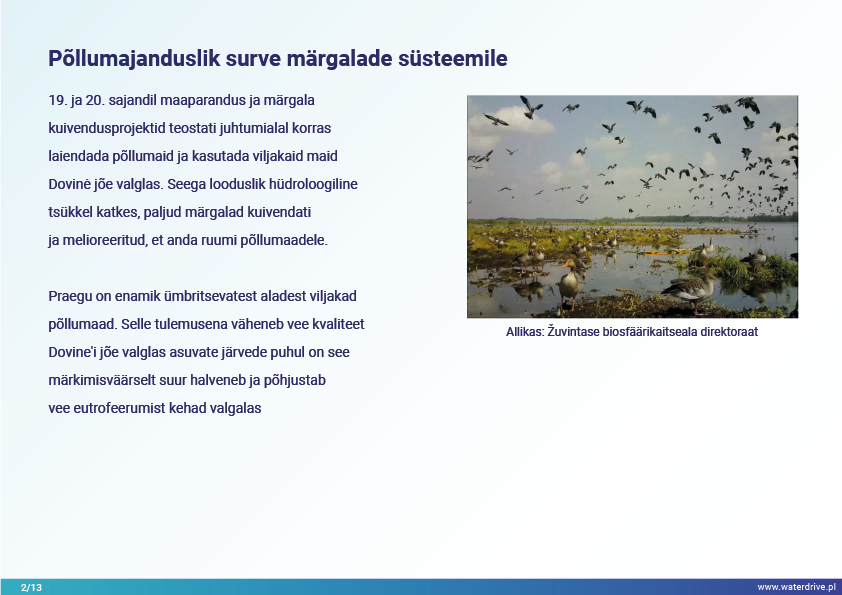 Põllumajanduslik surve märgalade süsteemile

19. ja 20. sajandil maaparandus ja märgala kuivendusprojektid teostati juhtumialal korras laiendada põllumaid ja kasutada viljakaid maid Dovinė jõe valglas. Seega looduslik hüdroloogiline tsükkel katkes, paljud märgalad kuivendati ja melioreeritud, et anda ruumi põllumaadele.

Praegu on enamik ümbritsevatest aladest viljakad põllumaad. Selle tulemusena väheneb vee kvaliteet Dovine'i jõe valglas asuvate järvede puhul on see märkimisväärselt suur halveneb ja põhjustab vee eutrofeerumist kehad valgalas

Allikas: Žuvintase biosfäärikaitseala direktoraat

2/13

www.waterdrive.pl